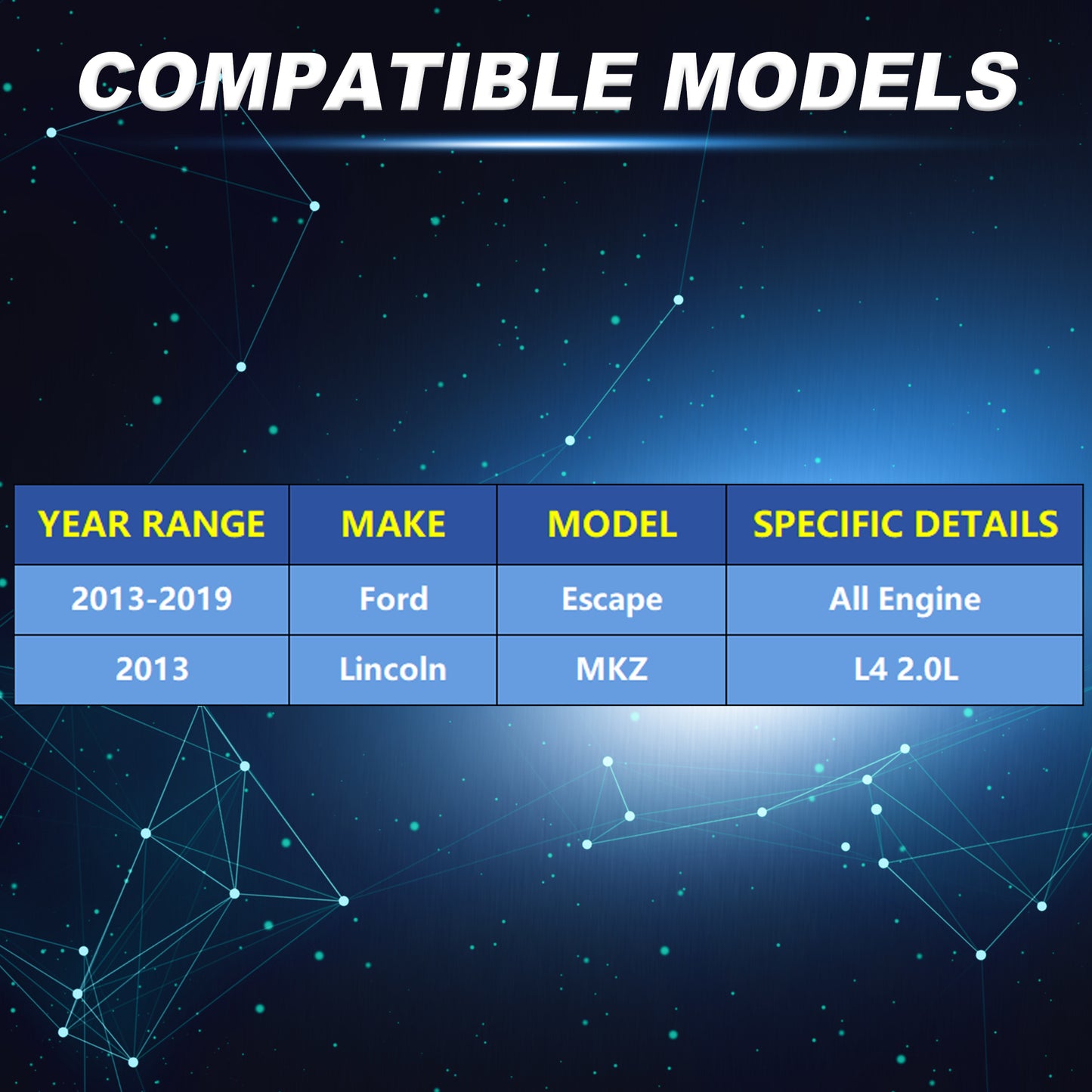 COMPATIBLE MODELS

| YEAR RANGE | MAKE | MODEL | SPECIFIC DETAILS |
|---|---|---|---|
| 2013-2019 | Ford | Escape | All Engine |
| 2013 | Lincoln | MKZ | L4 2.0L |